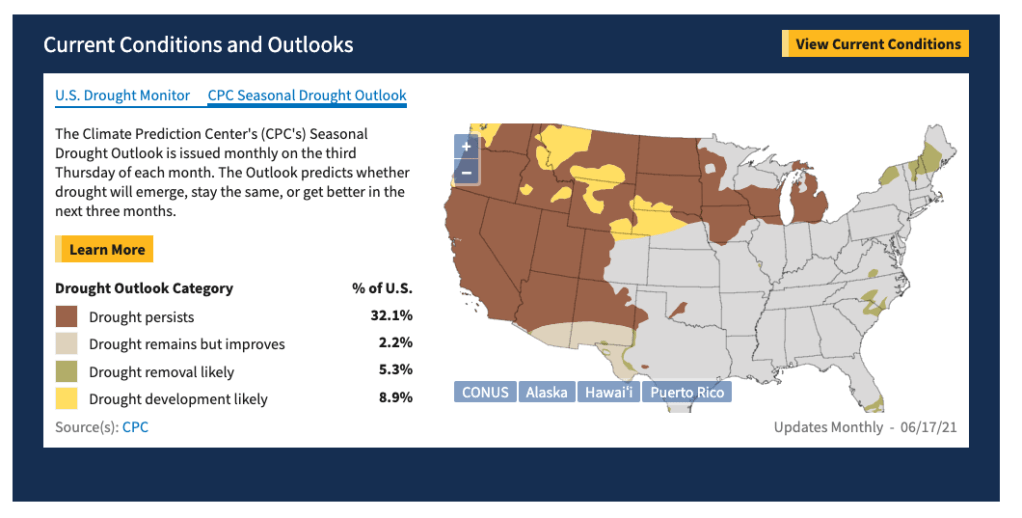 Current Conditions and Outlooks

View Current Conditions

U.S. Drought Monitor CPC Seasonal Drought Outlook

The Climate Prediction Center's (CPC's) Seasonal Drought Outlook is issued monthly on the third Thursday of each month. The Outlook predicts whether drought will emerge, stay the same, or get better in the next three months.

Learn More

| Drought Outlook Category | % of U.S. |
|---|---|
| Drought persists | 32.1% |
| Drought remains but improves | 2.2% |
| Drought removal likely | 5.3% |
| Drought development likely | 8.9% |

Source(s): CPC

+
−

CONUS Alaska Hawai'i Puerto Rico

Updates Monthly - 06/17/21